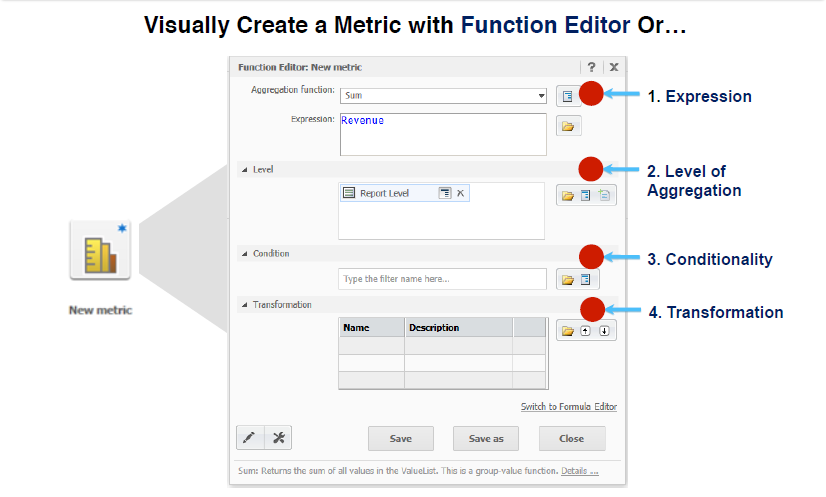 Visually Create a Metric with Function Editor Or…

New metric

Function Editor: New metric ? X

Aggregation function: Sum

Expression: Revenue

Level

Report Level

Condition

Type the filter name here...

Transformation

| Name | Description | |
|---|---|---|
| | | |
| | | |
| | | |

Switch to Formula Editor

Save Save as Close

Sum: Returns the sum of all values in the ValueList. This is a group-value function. Details ...

1. Expression

2. Level of Aggregation

3. Conditionality

4. Transformation